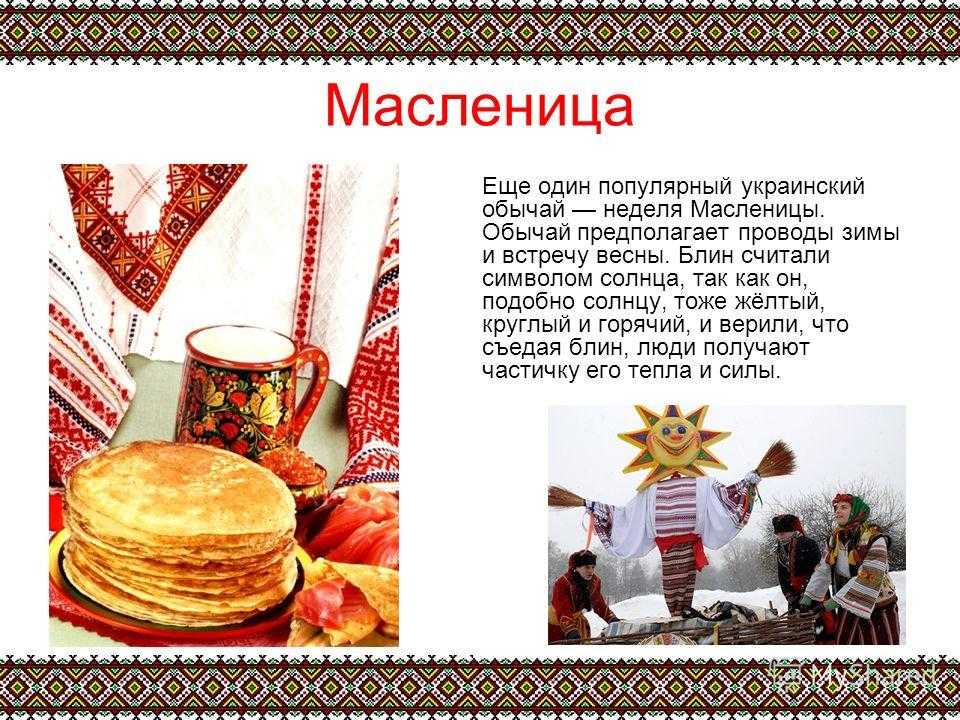 Масленица

Еще один популярный украинский обычай — неделя Масленицы. Обычай предполагает проводы зимы и встречу весны. Блин считали символом солнца, так как он, подобно солнцу, тоже жёлтый, круглый и горячий, и верили, что съедая блин, люди получают частичку его тепла и силы.

MyShared